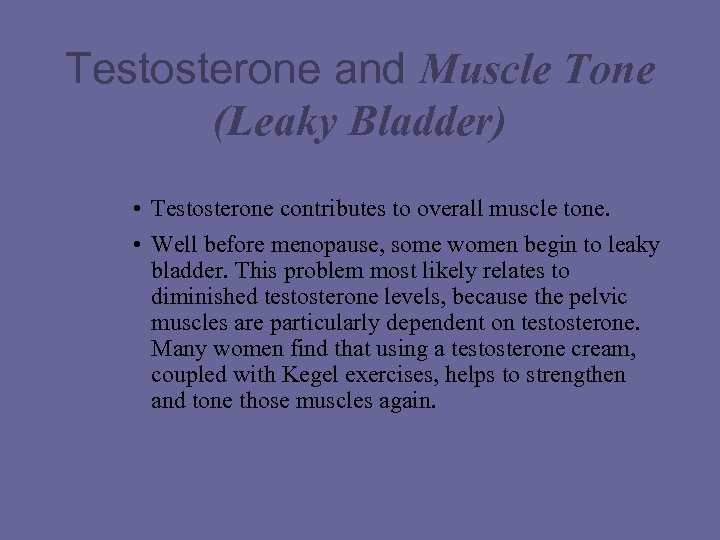 Testosterone and Muscle Tone (Leaky Bladder)

• Testosterone contributes to overall muscle tone.

• Well before menopause, some women begin to leaky bladder. This problem most likely relates to diminished testosterone levels, because the pelvic muscles are particularly dependent on testosterone. Many women find that using a testosterone cream, coupled with Kegel exercises, helps to strengthen and tone those muscles again.